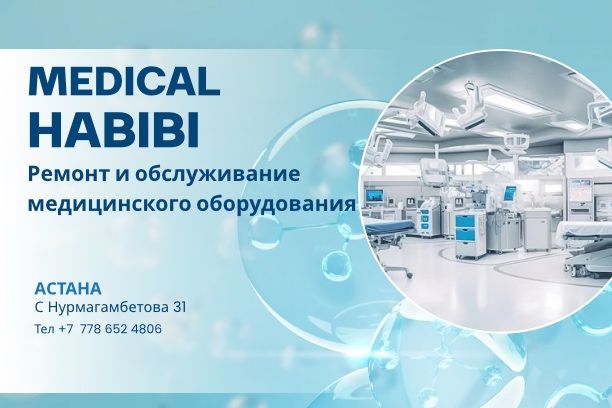 MEDICAL HABIBI

Ремонт и обслуживание медицинского оборудования

АСТАНА
С Нурмагамбетова 31
Тел +7 778 652 4806